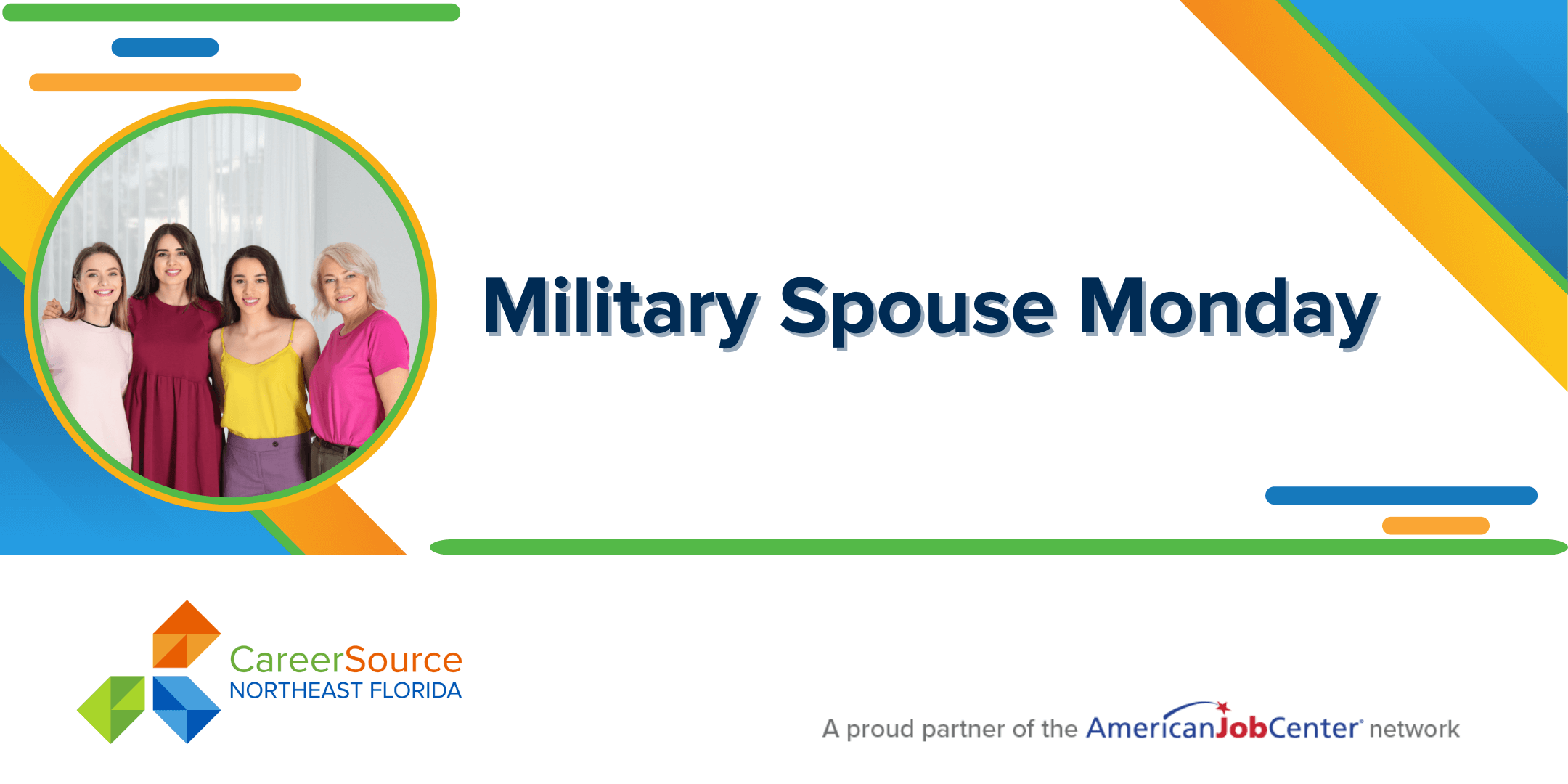 Military Spouse Monday

CareerSource
NORTHEAST FLORIDA

A proud partner of the AmericanJobCenter network